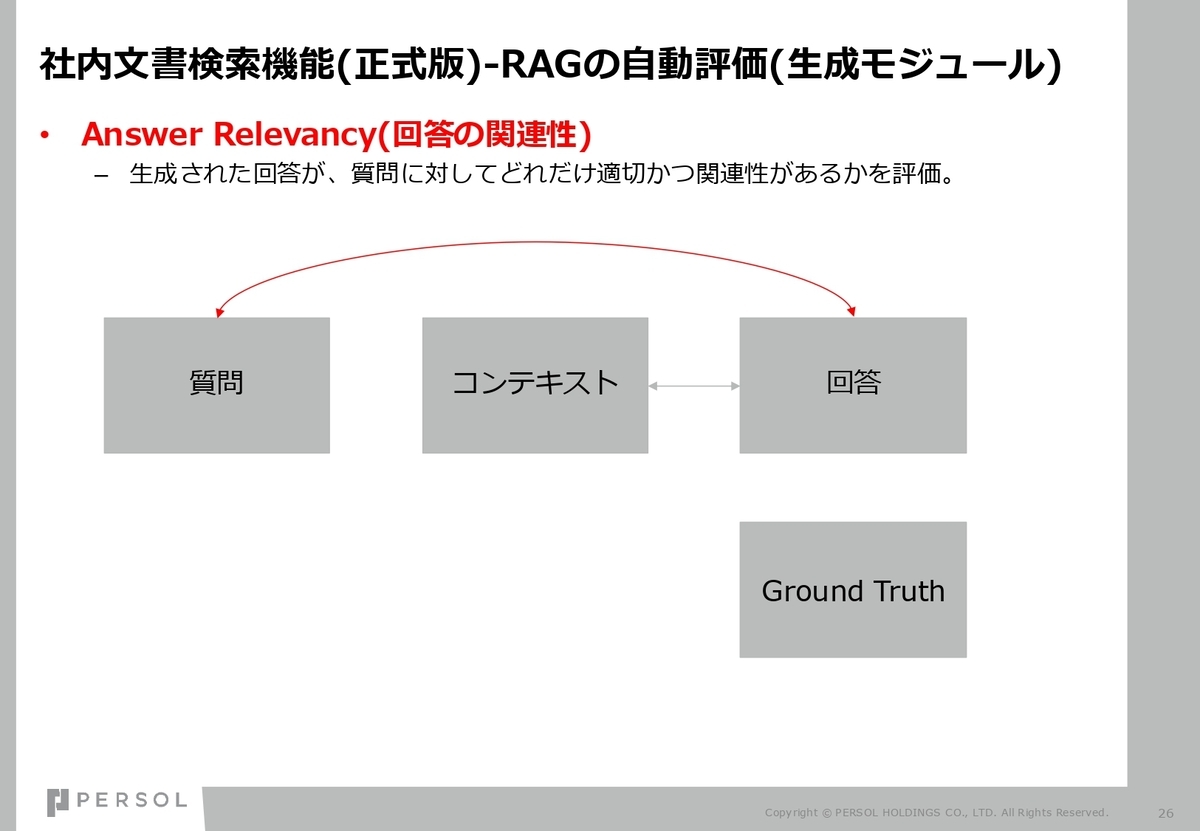 社内文書検索機能(正式版)-RAGの自動評価(生成モジュール)

• Answer Relevancy(回答の関連性)
– 生成された回答が、質問に対してどれだけ適切かつ関連性があるかを評価。

質問

コンテキスト

回答

Ground Truth

PERSOL

Copyright © PERSOL HOLDINGS CO., LTD. All Rights Reserved. 26